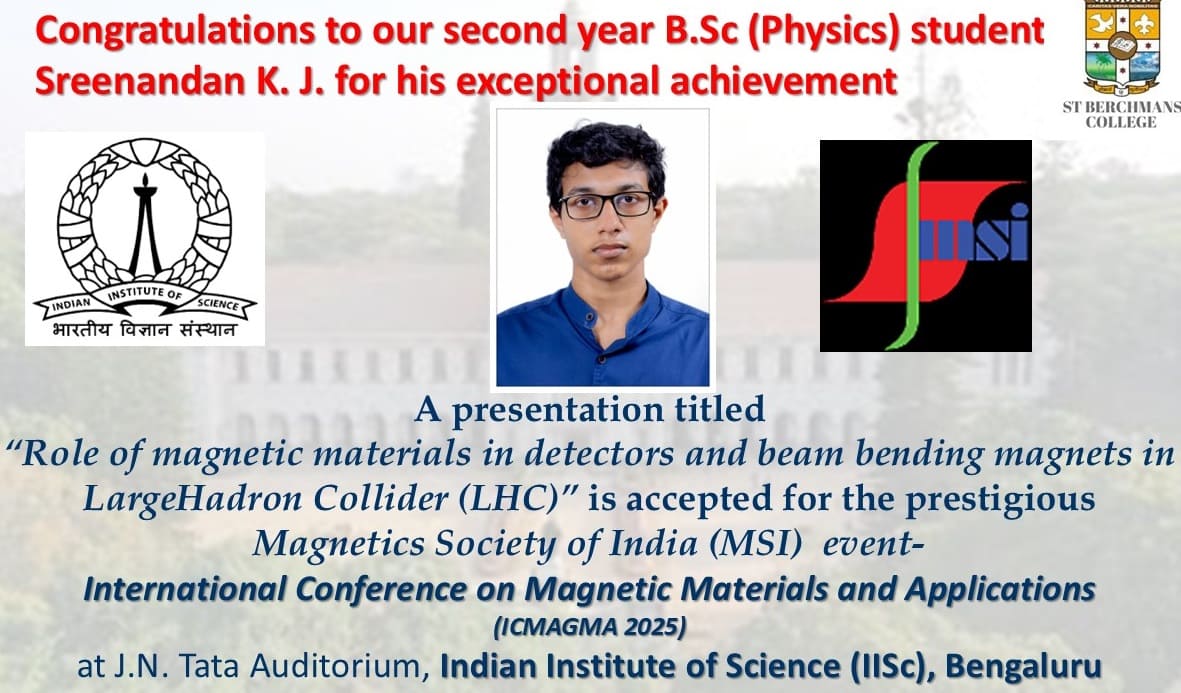 Congratulations to our second year B.Sc (Physics) student Sreenandan K. J. for his exceptional achievement

ST BERCHMANS COLLEGE

INDIAN INSTITUTE OF SCIENCE
भारतीय विज्ञान संस्थान

MSI

A presentation titled
"Role of magnetic materials in detectors and beam bending magnets in LargeHadron Collider (LHC)" is accepted for the prestigious Magnetics Society of India (MSI) event-
International Conference on Magnetic Materials and Applications
(ICMAGMA 2025)
at J.N. Tata Auditorium, Indian Institute of Science (IISc), Bengaluru